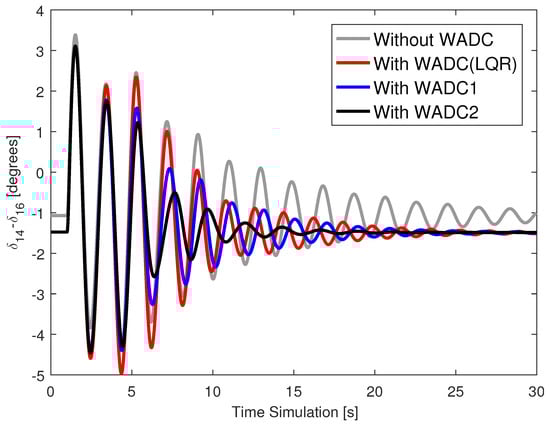 Without WADC
With WADC(LQR)
With WADC1
With WADC2

$\delta_{14}$-$\delta_{16}$ [degrees]

4
3
2
1
0
-1
-2
-3
-4
-5

0
5
10
15
20
25
30

Time Simulation [s]